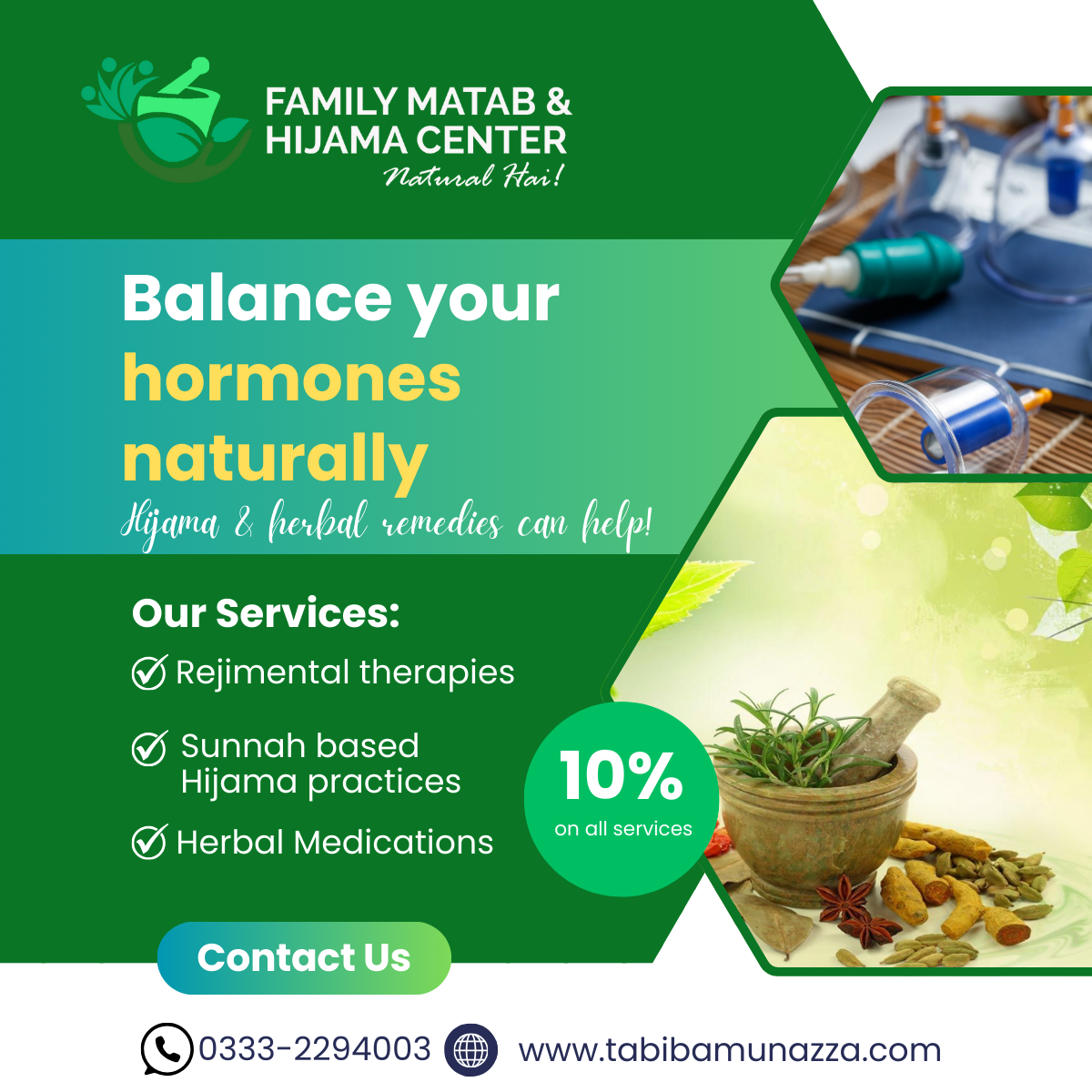 FAMILY MATAB & HIJAMA CENTER
Natural Hai!

Balance your hormones naturally
Hijama & herbal remedies can help!

Our Services:
Rejimental therapies
Sunnah based Hijama practices
Herbal Medications

10%
on all services

Contact Us

0333-2294003 www.tabibamunazza.com